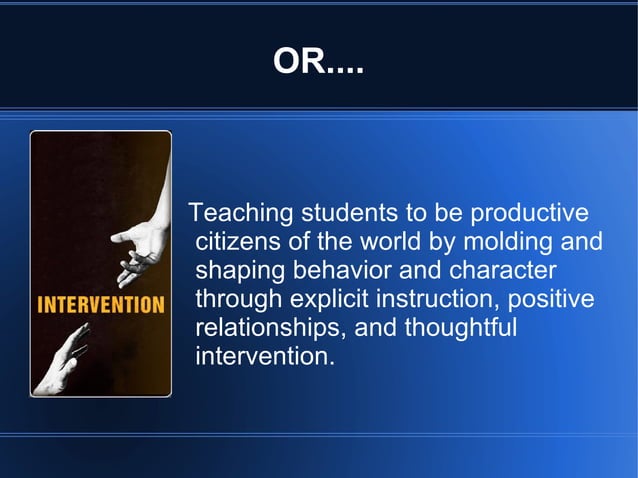 OR....

INTERVENTION

Teaching students to be productive citizens of the world by molding and shaping behavior and character through explicit instruction, positive relationships, and thoughtful intervention.